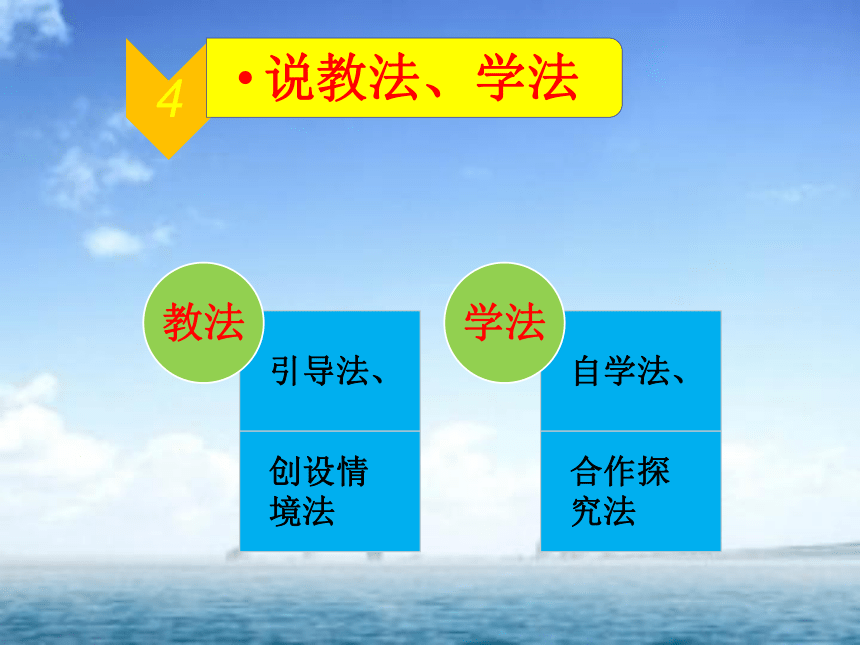 4

• 说教法、学法

教法

引导法、

创设情境法

学法

自学法、

合作探究法